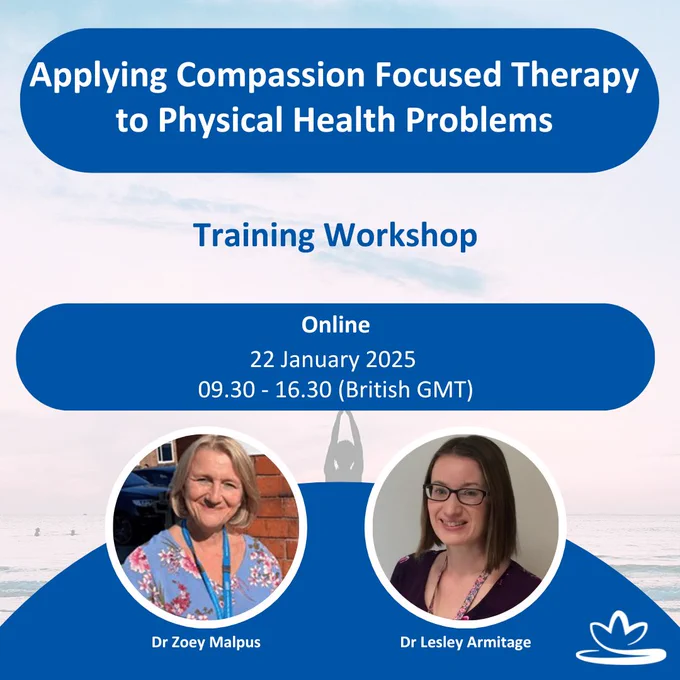 Applying Compassion Focused Therapy to Physical Health Problems

Training Workshop

Online
22 January 2025
09.30 - 16.30 (British GMT)

Dr Zoey Malpus

Dr Lesley Armitage